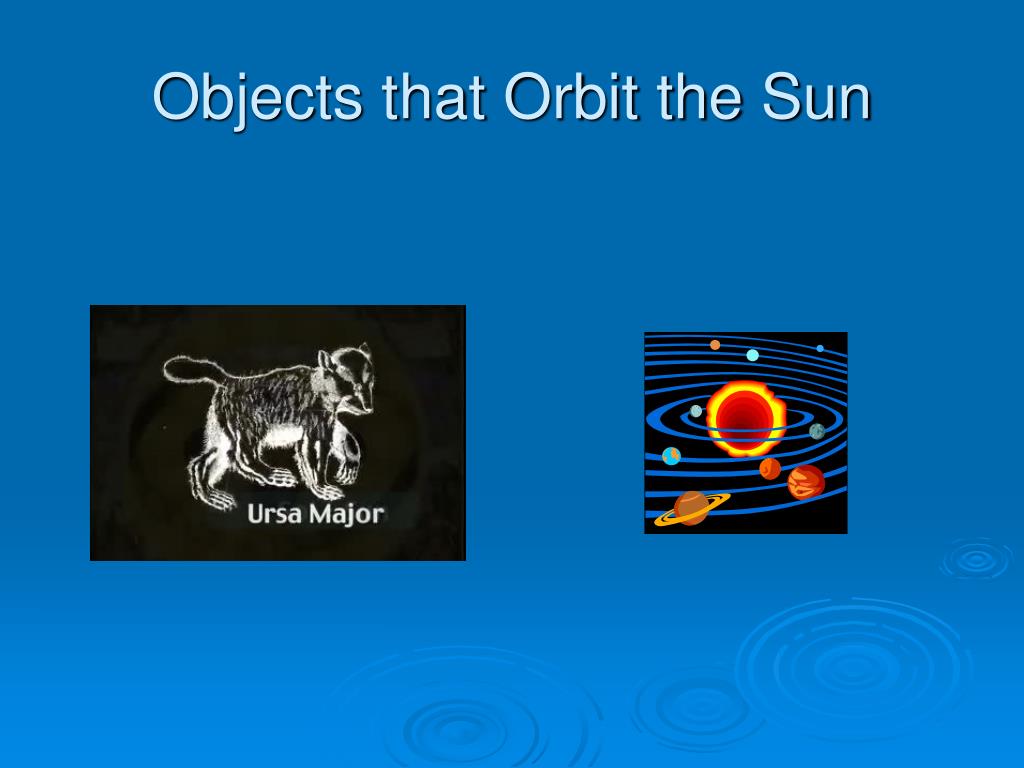 Objects that Orbit the Sun

Ursa Major